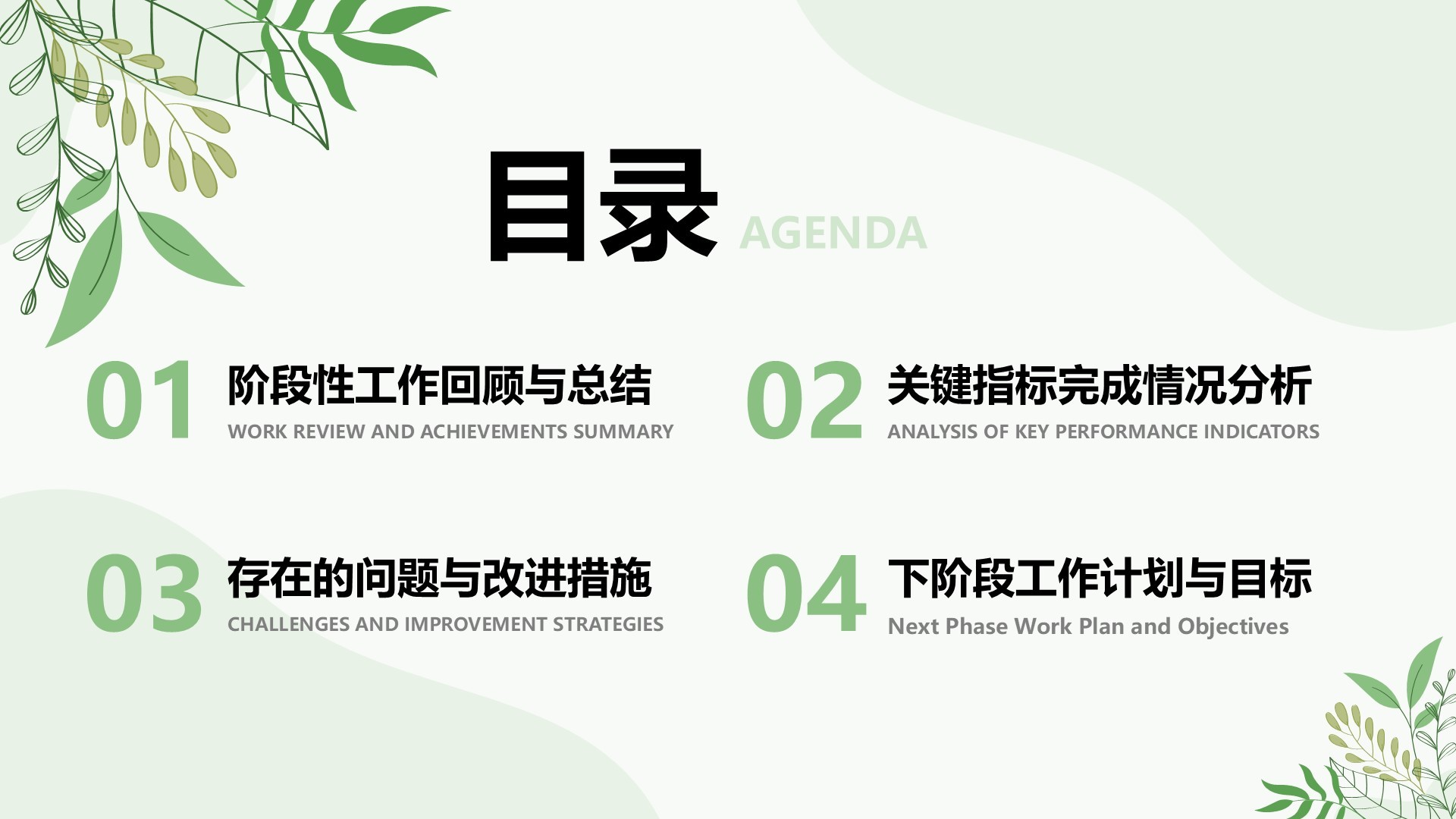 目录 AGENDA

01 阶段性工作回顾与总结
WORK REVIEW AND ACHIEVEMENTS SUMMARY

02 关键指标完成情况分析
ANALYSIS OF KEY PERFORMANCE INDICATORS

03 存在的问题与改进措施
CHALLENGES AND IMPROVEMENT STRATEGIES

04 下阶段工作计划与目标
Next Phase Work Plan and Objectives